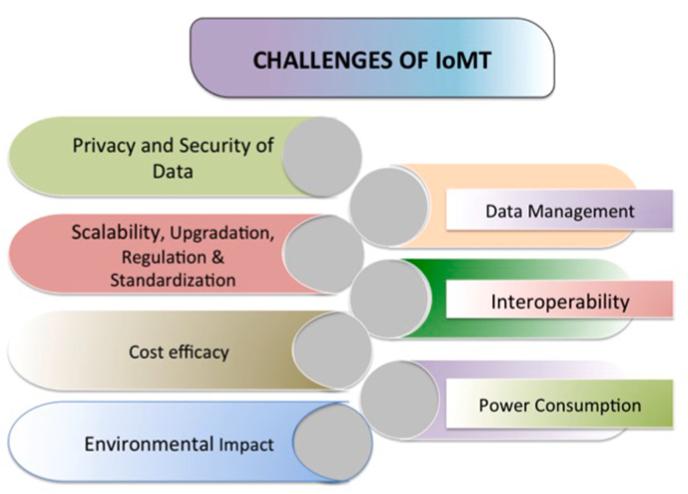 CHALLENGES OF IoMT

Privacy and Security of Data

Data Management

Scalability, Upgradation, Regulation & Standardization

Interoperability

Cost efficacy

Power Consumption

Environmental Impact